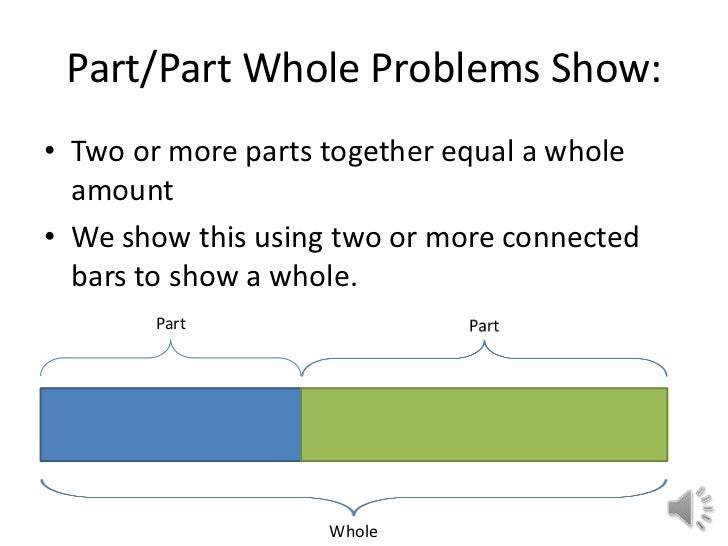 Part/Part Whole Problems Show:

• Two or more parts together equal a whole amount

• We show this using two or more connected bars to show a whole.

Part

Part

Whole